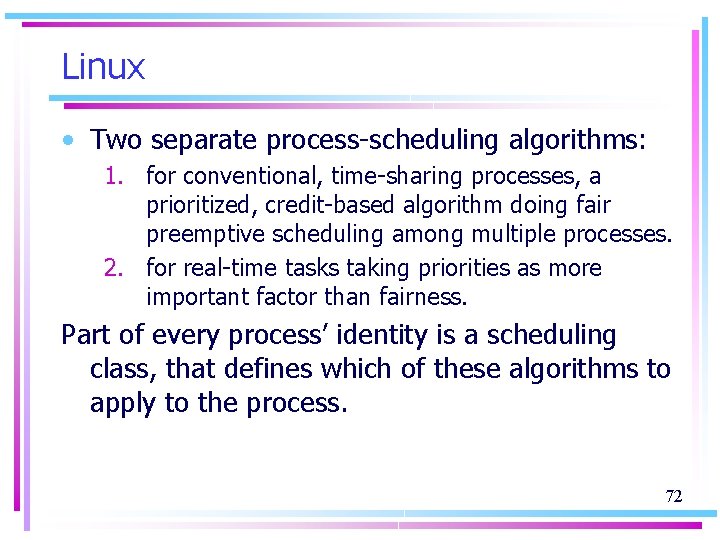 Linux

• Two separate process-scheduling algorithms:
1. for conventional, time-sharing processes, a prioritized, credit-based algorithm doing fair preemptive scheduling among multiple processes.
2. for real-time tasks taking priorities as more important factor than fairness.

Part of every process' identity is a scheduling class, that defines which of these algorithms to apply to the process.

72